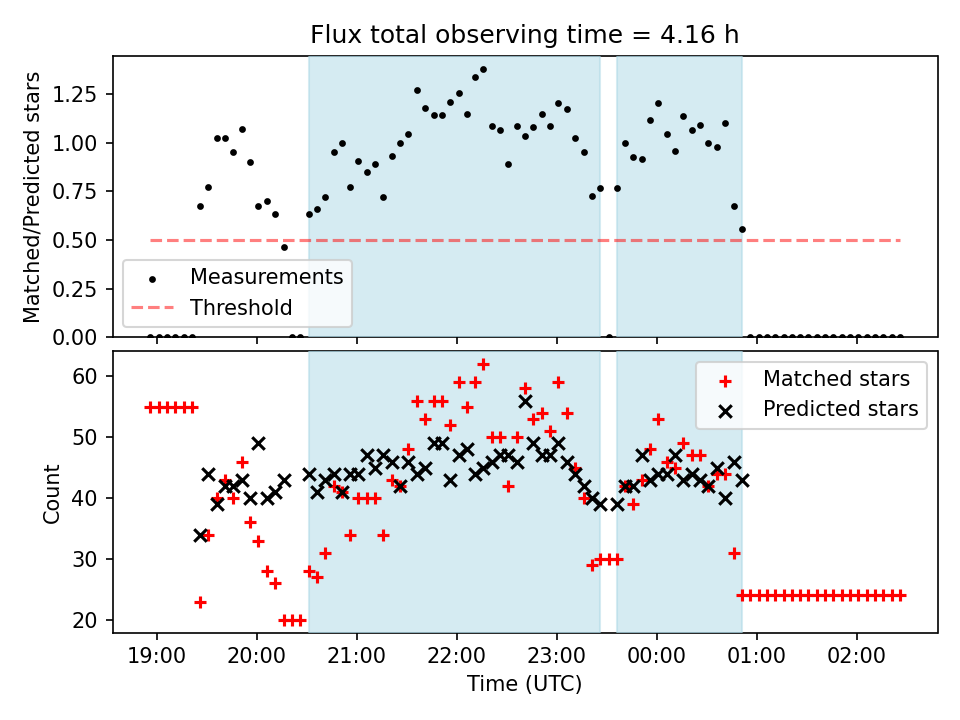 Flux total observing time = 4.16 h

Matched/Predicted stars

1.25
1.00
0.75
0.50
0.25
0.00

Measurements
Threshold

Count

60
50
40
30
20

Matched stars
Predicted stars

19:00
20:00
21:00
22:00
23:00
00:00
01:00
02:00

Time (UTC)